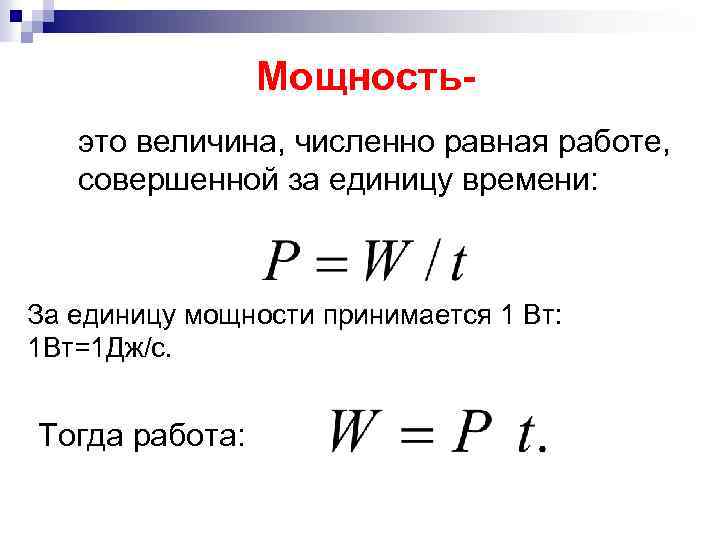 Мощность-

это величина, численно равная работе, совершенной за единицу времени:

$P = W / t$

За единицу мощности принимается 1 Вт: 1Вт=1Дж/с.

Тогда работа: $W = P\ t.$